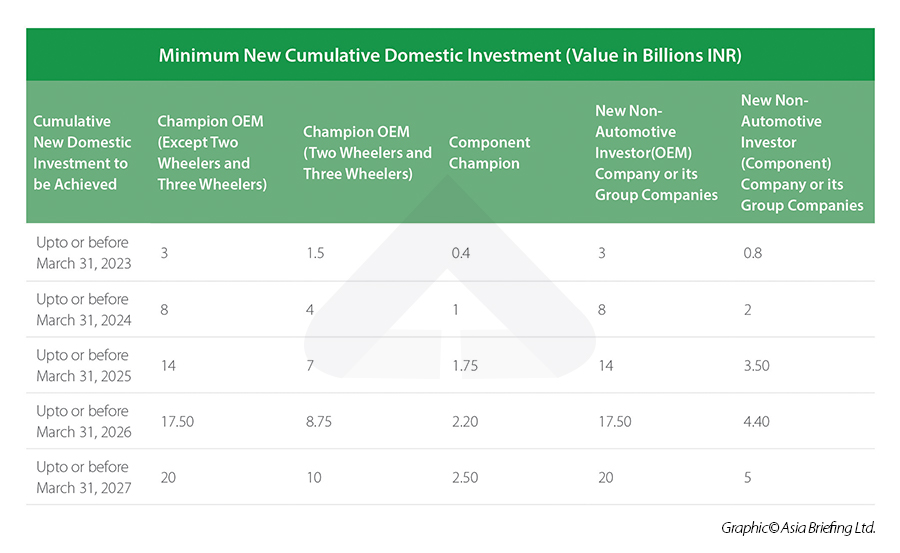 Minimum New Cumulative Domestic Investment (Value in Billions INR)

| Cumulative New Domestic Investment to be Achieved | Champion OEM (Except Two Wheelers and Three Wheelers) | Champion OEM (Two Wheelers and Three Wheelers) | Component Champion | New Non-Automotive Investor(OEM) Company or its Group Companies | New Non-Automotive Investor (Component) Company or its Group Companies |
|---|---|---|---|---|---|
| Upto or before March 31, 2023 | 3 | 1.5 | 0.4 | 3 | 0.8 |
| Upto or before March 31, 2024 | 8 | 4 | 1 | 8 | 2 |
| Upto or before March 31, 2025 | 14 | 7 | 1.75 | 14 | 3.50 |
| Upto or before March 31, 2026 | 17.50 | 8.75 | 2.20 | 17.50 | 4.40 |
| Upto or before March 31, 2027 | 20 | 10 | 2.50 | 20 | 5 |

Graphic© Asia Briefing Ltd.